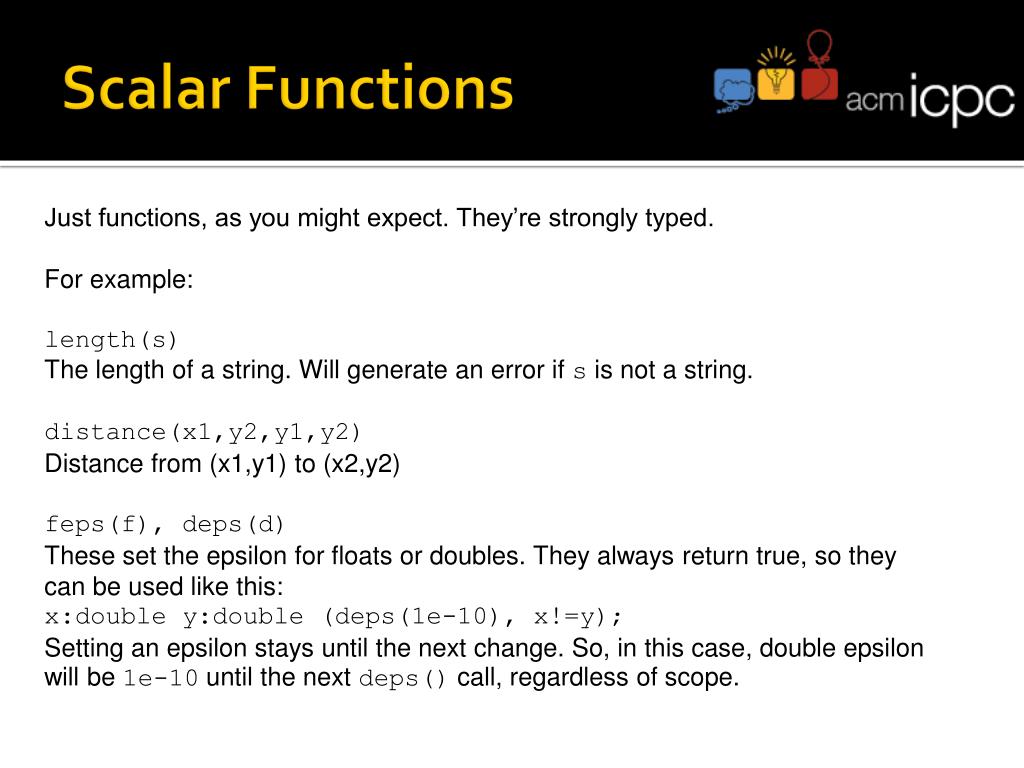 Scalar Functions

acm icpc

Just functions, as you might expect. They're strongly typed.

For example:

length(s)
The length of a string. Will generate an error if s is not a string.

distance(x1,y2,y1,y2)
Distance from (x1,y1) to (x2,y2)

feps(f), deps(d)
These set the epsilon for floats or doubles. They always return true, so they can be used like this:
x:double y:double (deps(1e-10), x!=y);
Setting an epsilon stays until the next change. So, in this case, double epsilon will be 1e-10 until the next deps() call, regardless of scope.